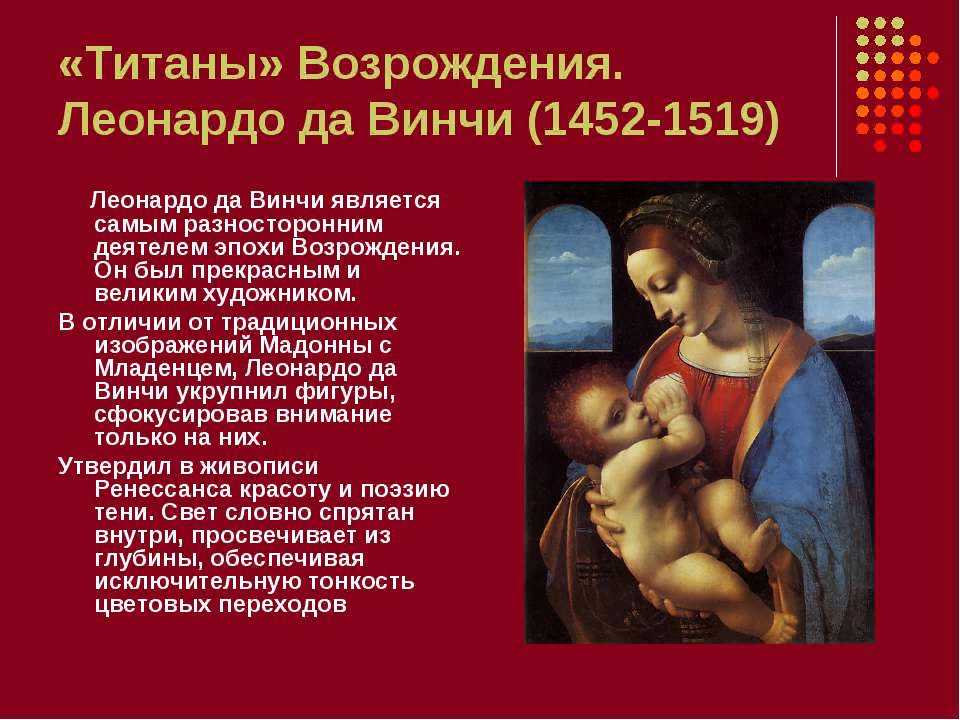 «Титаны» Возрождения. Леонардо да Винчи (1452-1519)

Леонардо да Винчи является самым разносторонним деятелем эпохи Возрождения. Он был прекрасным и великим художником.

В отличии от традиционных изображений Мадонны с Младенцем, Леонардо да Винчи укрупнил фигуры, сфокусировав внимание только на них.

Утвердил в живописи Ренессанса красоту и поэзию тени. Свет словно спрятан внутри, просвечивает из глубины, обеспечивая исключительную тонкость цветовых переходов